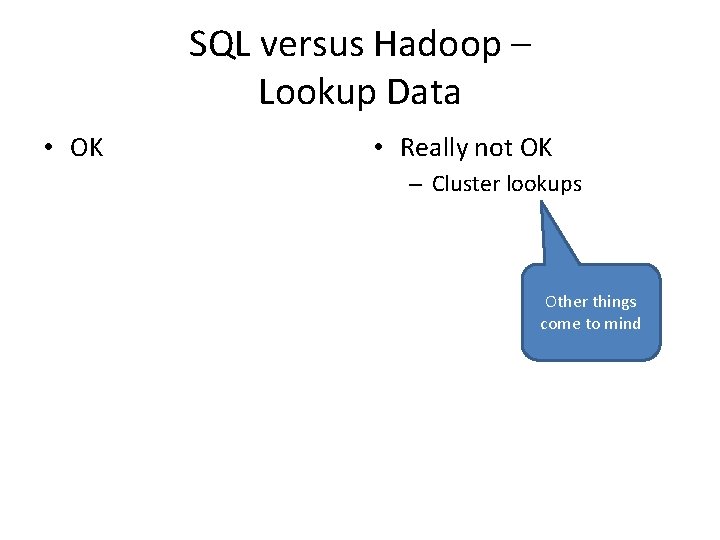 SQL versus Hadoop – Lookup Data

• OK

• Really not OK
– Cluster lookups

Other things come to mind